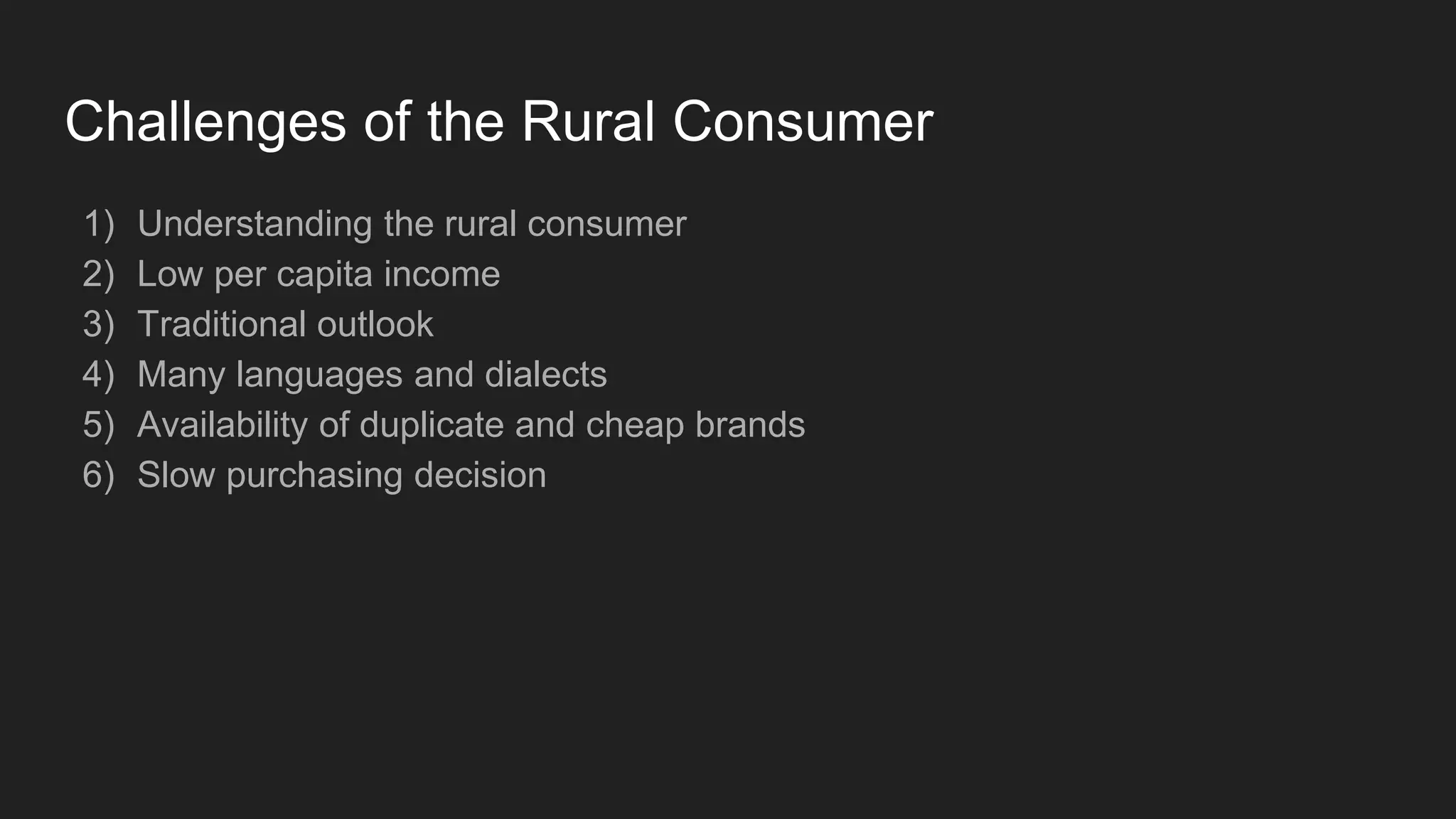 Challenges of the Rural Consumer

1) Understanding the rural consumer
2) Low per capita income
3) Traditional outlook
4) Many languages and dialects
5) Availability of duplicate and cheap brands
6) Slow purchasing decision